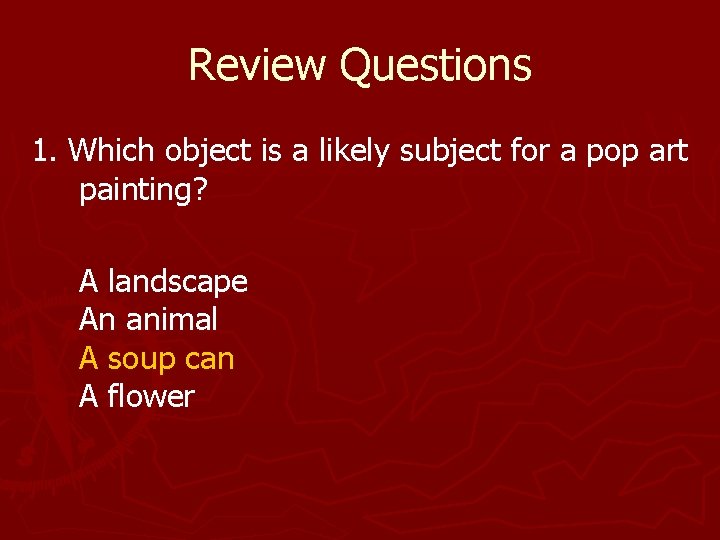 Review Questions

1. Which object is a likely subject for a pop art painting?

A landscape
An animal
A soup can
A flower